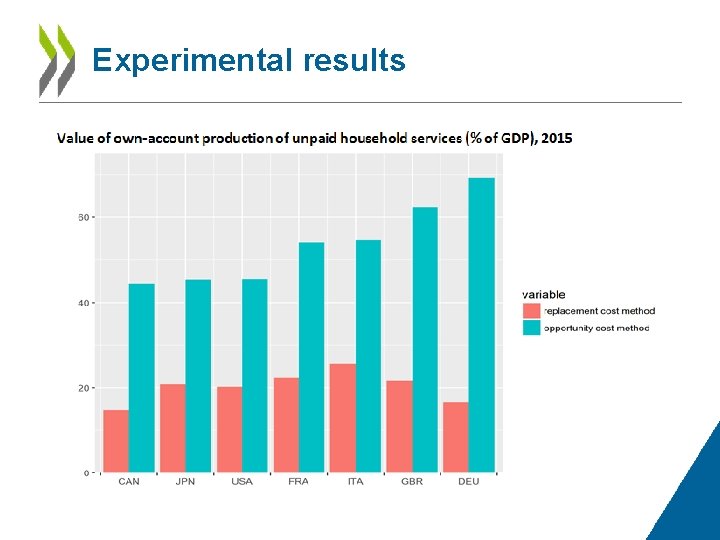 Experimental results

Value of own-account production of unpaid household services (% of GDP), 2015

60

40

20

0

CAN JPN USA FRA ITA GBR DEU

variable
replacement cost method
opportunity cost method